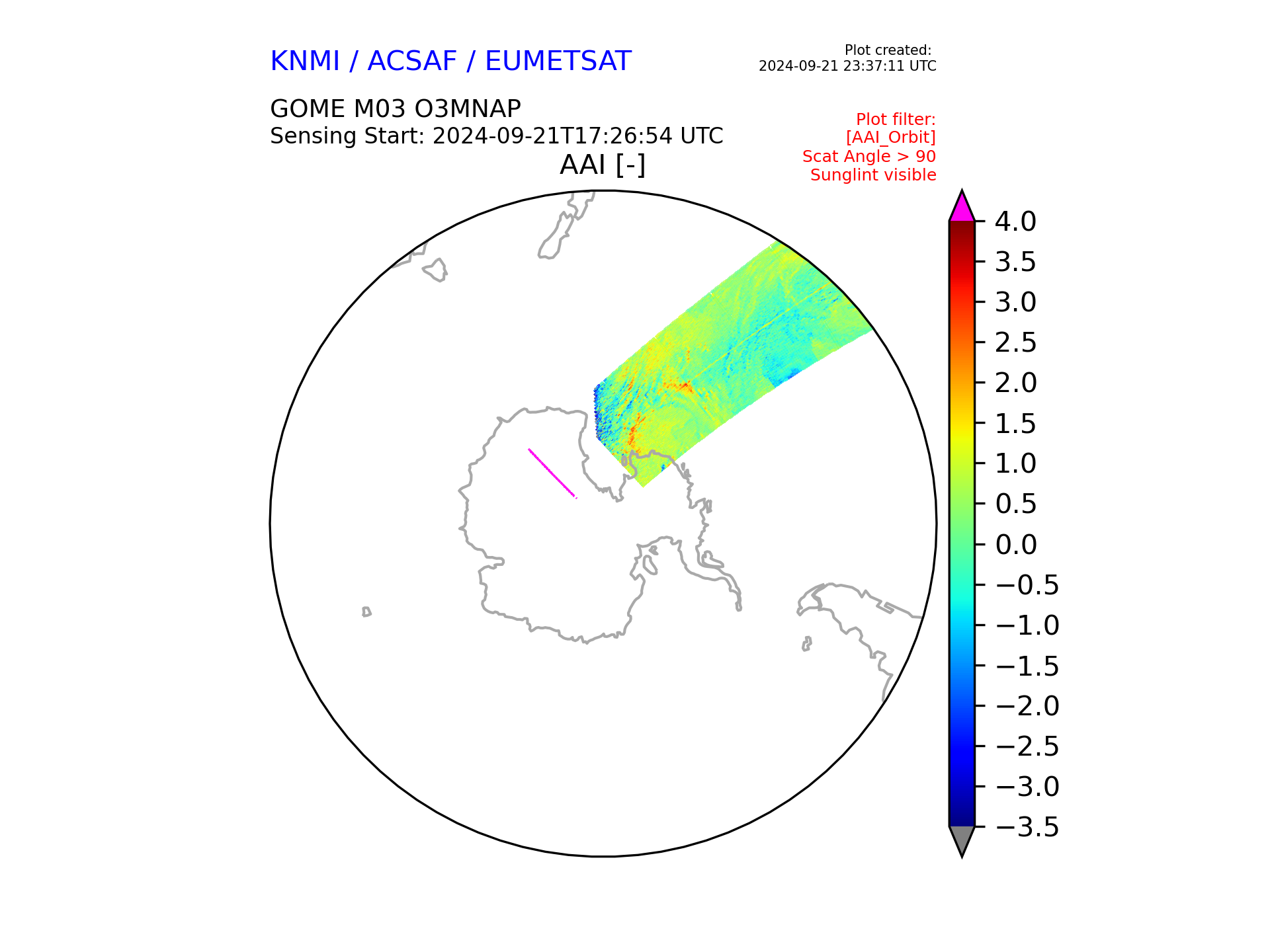 KNMI / ACSAF / EUMETSAT

Plot created:
2024-09-21 23:37:11 UTC

GOME M03 O3MNAP
Sensing Start: 2024-09-21T17:26:54 UTC

Plot filter:
[AAI_Orbit]
Scat Angle > 90
Sunglint visible

AAI [-]

4.0
3.5
3.0
2.5
2.0
1.5
1.0
0.5
0.0
−0.5
−1.0
−1.5
−2.0
−2.5
−3.0
−3.5